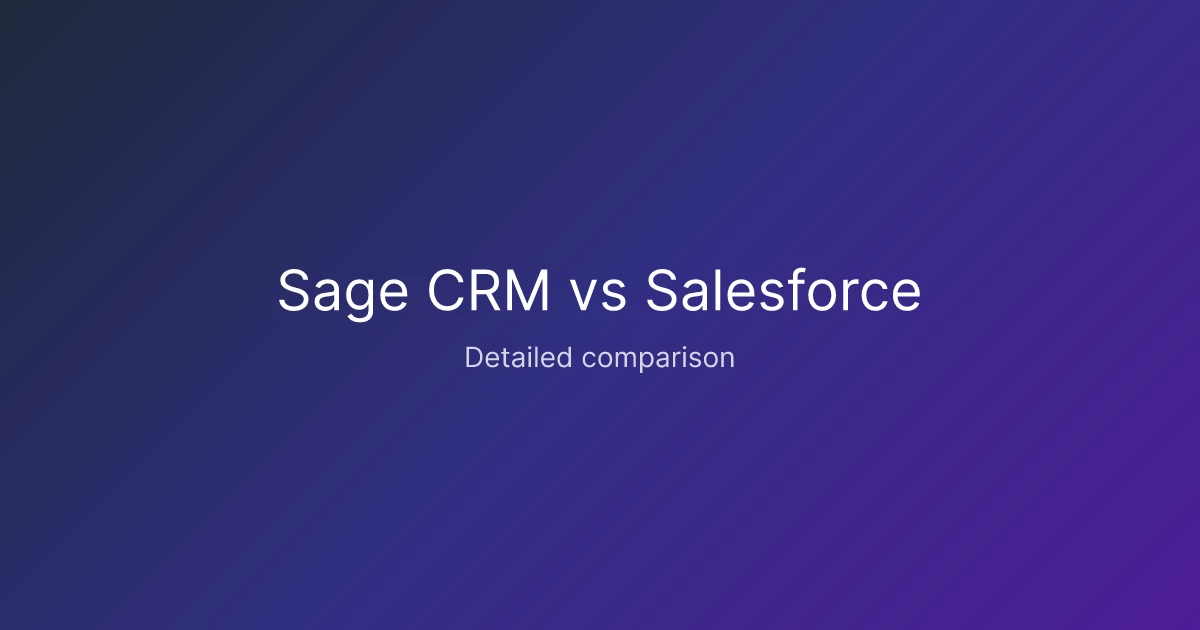 Sage CRM vs Salesforce

Detailed comparison